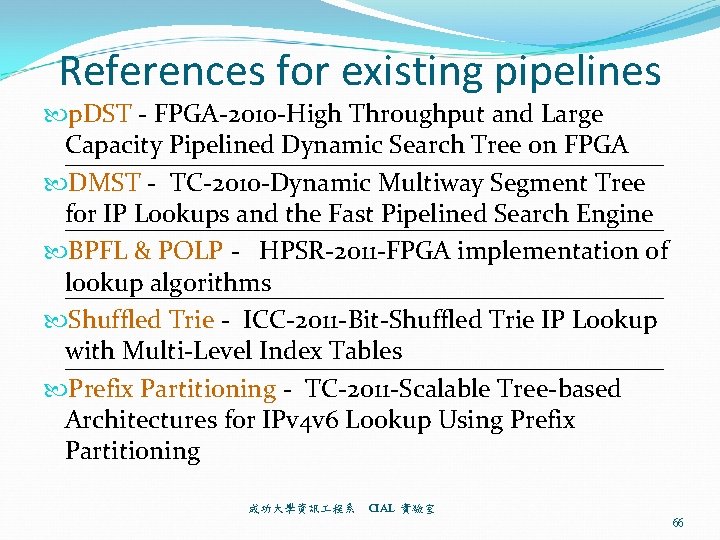 References for existing pipelines

pDST - FPGA-2010-High Throughput and Large Capacity Pipelined Dynamic Search Tree on FPGA

DMST - TC-2010-Dynamic Multiway Segment Tree for IP Lookups and the Fast Pipelined Search Engine

BPFL & POLP - HPSR-2011-FPGA implementation of lookup algorithms

Shuffled Trie - ICC-2011-Bit-Shuffled Trie IP Lookup with Multi-Level Index Tables

Prefix Partitioning - TC-2011-Scalable Tree-based Architectures for IPv4v6 Lookup Using Prefix Partitioning

成功大學資訊工程系 CIAL 實驗室

66